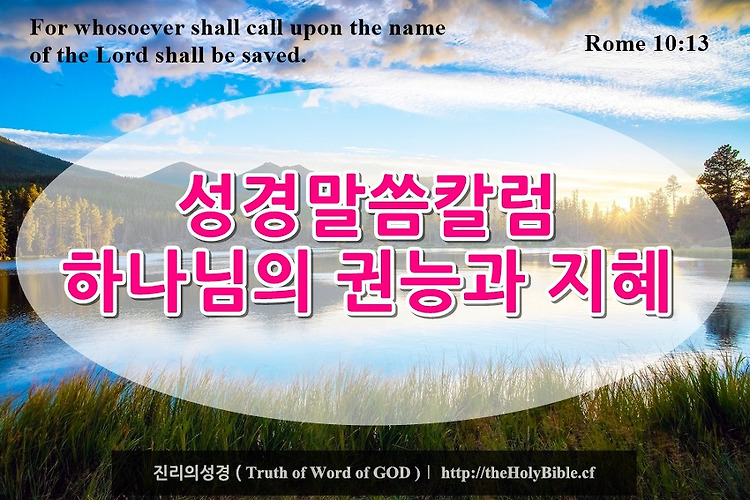 For whosoever shall call upon the name of the Lord shall be saved.

Rome 10:13

성경말씀칼럼
하나님의 권능과 지혜

진리의성경 ( Truth of Word of GOD ) | http://theHolyBible.cf